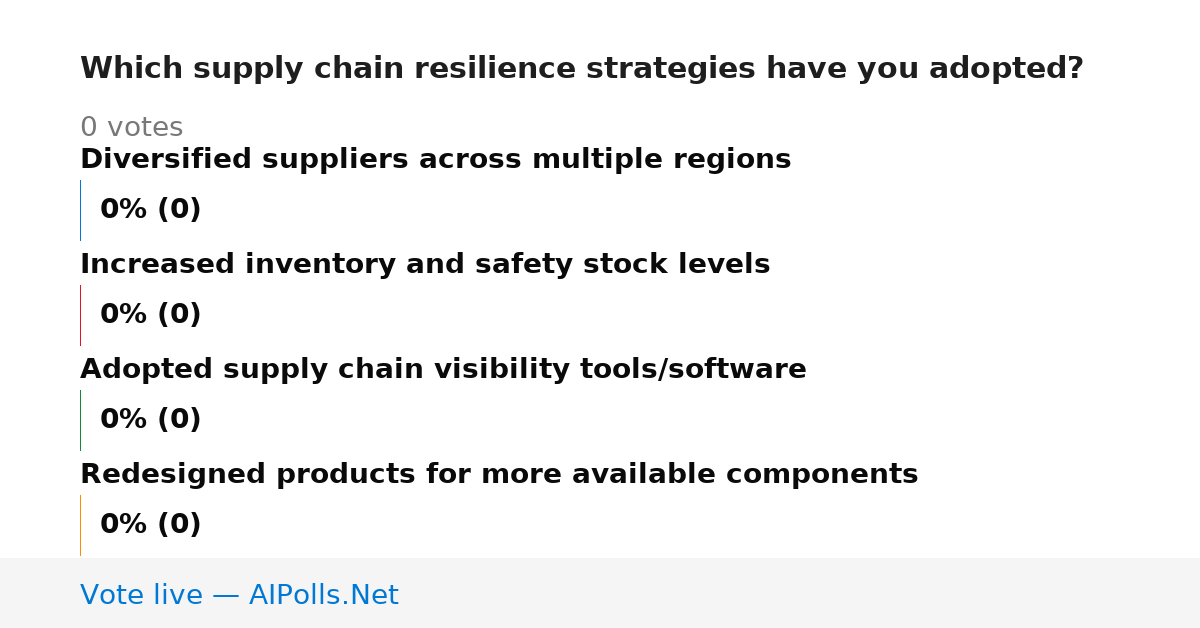 Which supply chain resilience strategies have you adopted?

0 votes

Diversified suppliers across multiple regions

0% (0)

Increased inventory and safety stock levels

0% (0)

Adopted supply chain visibility tools/software

0% (0)

Redesigned products for more available components

0% (0)

Vote live — AIPolls.Net